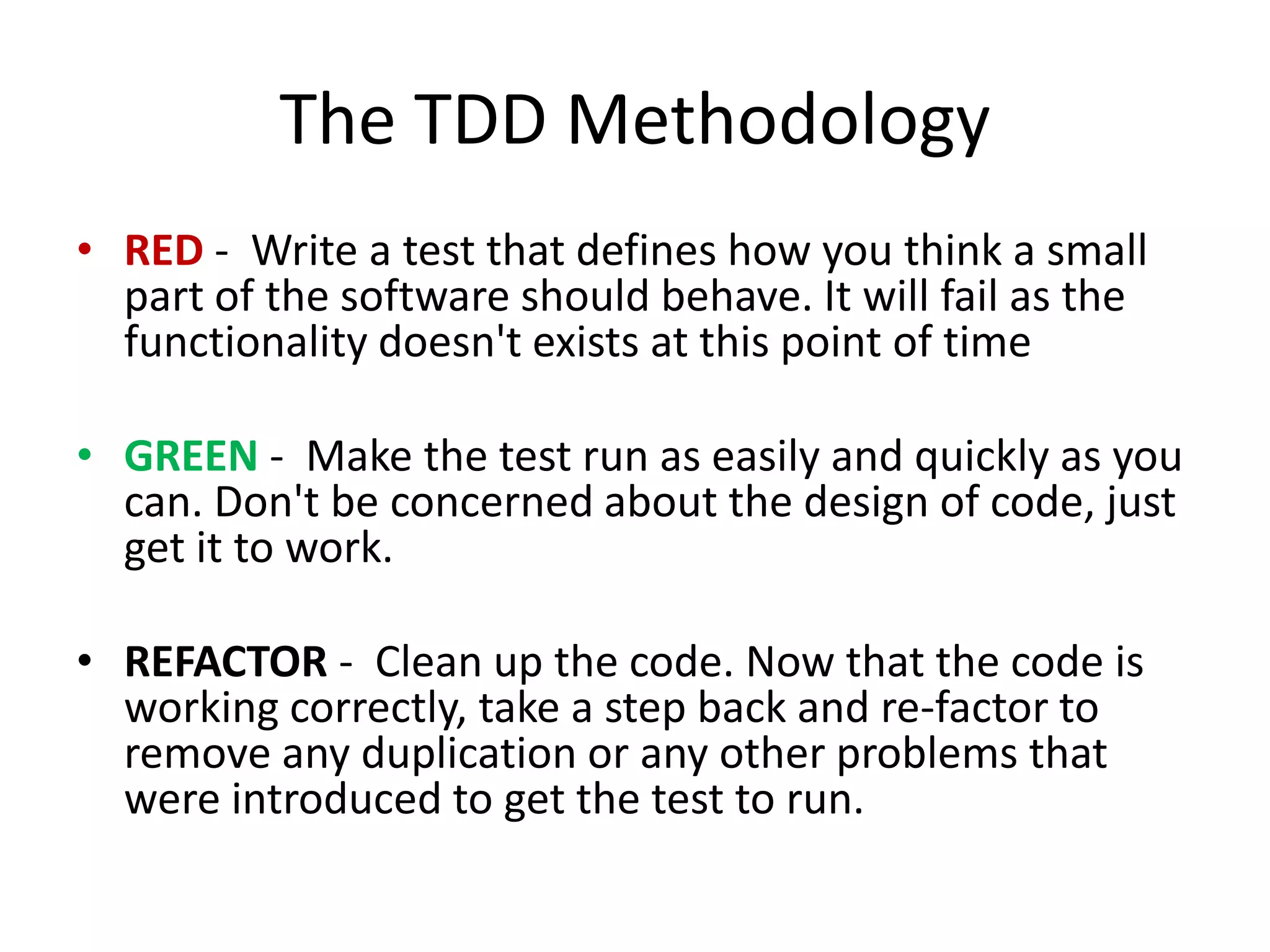 The TDD Methodology

• RED - Write a test that defines how you think a small part of the software should behave. It will fail as the functionality doesn't exists at this point of time

• GREEN - Make the test run as easily and quickly as you can. Don't be concerned about the design of code, just get it to work.

• REFACTOR - Clean up the code. Now that the code is working correctly, take a step back and re-factor to remove any duplication or any other problems that were introduced to get the test to run.